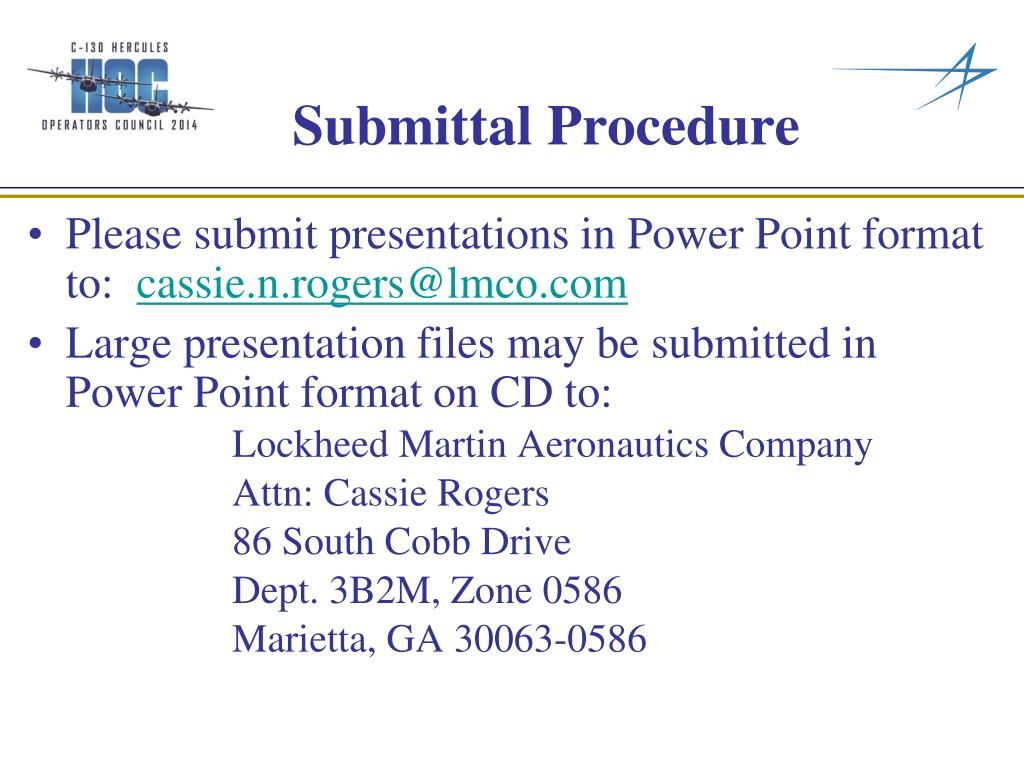 C-130 HERCULES
HOC
OPERATORS COUNCIL 2014

Submittal Procedure

• Please submit presentations in Power Point format to: cassie.n.rogers@lmco.com

• Large presentation files may be submitted in Power Point format on CD to:

Lockheed Martin Aeronautics Company
Attn: Cassie Rogers
86 South Cobb Drive
Dept. 3B2M, Zone 0586
Marietta, GA 30063-0586